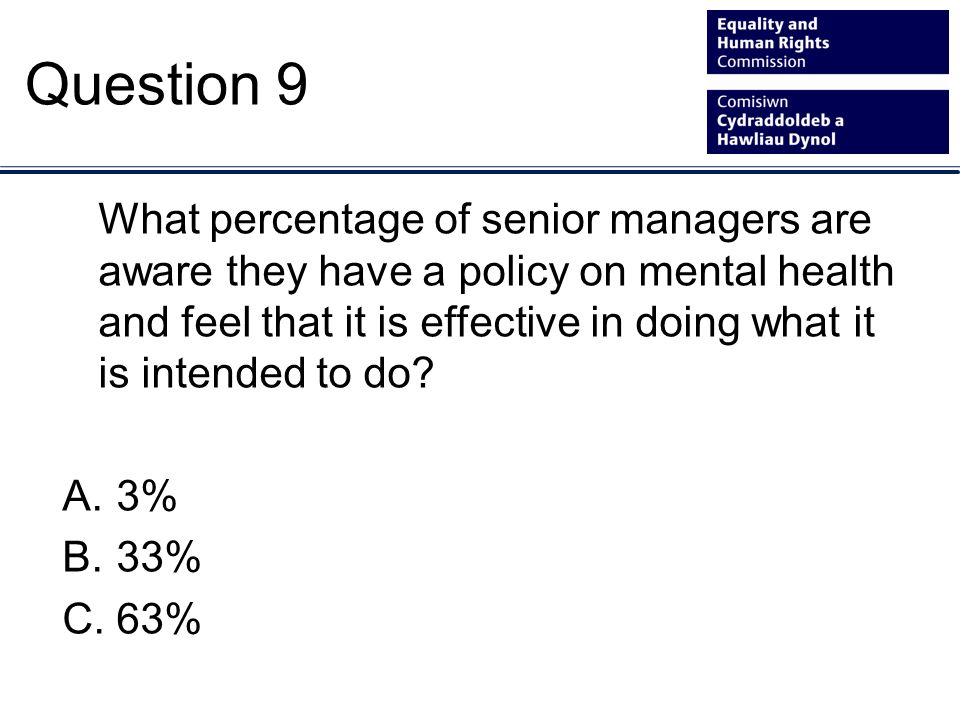 Question 9

Equality and Human Rights Commission

Comisiwn Cydraddoldeb a Hawliau Dynol

What percentage of senior managers are aware they have a policy on mental health and feel that it is effective in doing what it is intended to do?

A. 3%
B. 33%
C. 63%